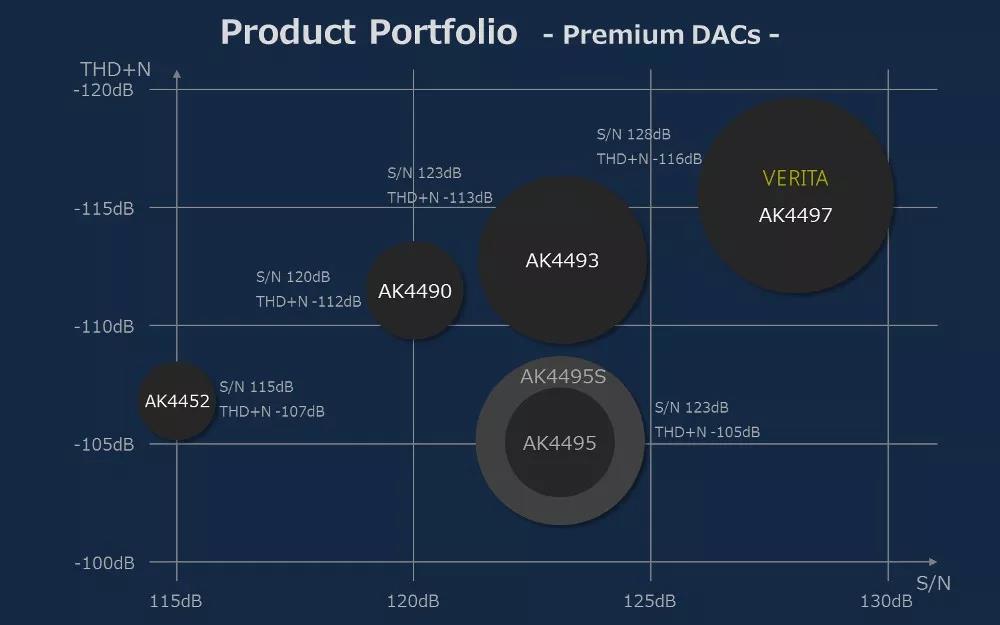 Product Portfolio - Premium DACs -

THD+N
-120dB
-115dB
-110dB
-105dB
-100dB

S/N 128dB
THD+N -116dB

VERITA
AK4497

S/N 123dB
THD+N -113dB

AK4493

S/N 120dB
THD+N -112dB

AK4490

AK4452
S/N 115dB
THD+N -107dB

AK4495S
AK4495

S/N 123dB
THD+N -105dB

115dB
120dB
125dB
130dB
S/N